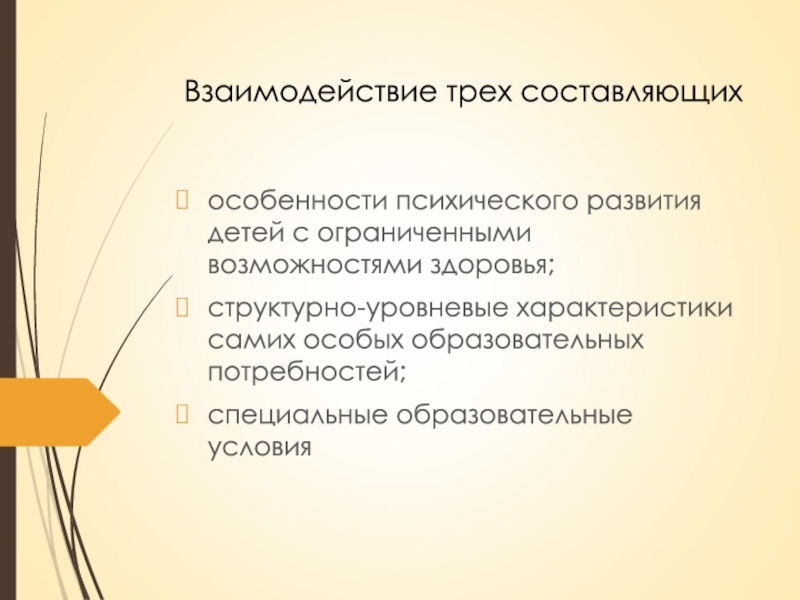 Взаимодействие трех составляющих

особенности психического развития детей с ограниченными возможностями здоровья;

структурно-уровневые характеристики самих особых образовательных потребностей;

специальные образовательные условия